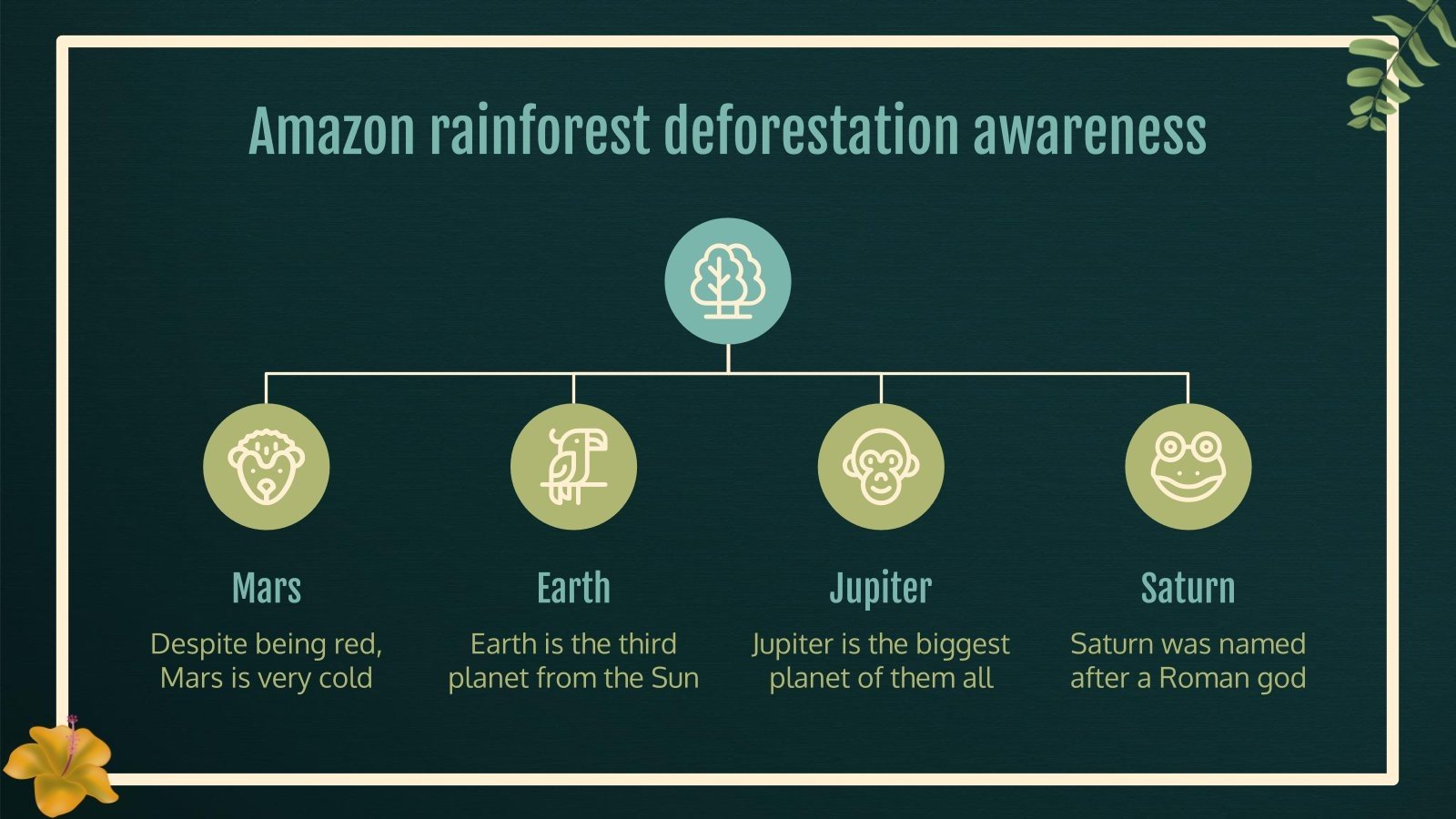 Amazon rainforest deforestation awareness

Mars
Despite being red, Mars is very cold

Earth
Earth is the third planet from the Sun

Jupiter
Jupiter is the biggest planet of them all

Saturn
Saturn was named after a Roman god